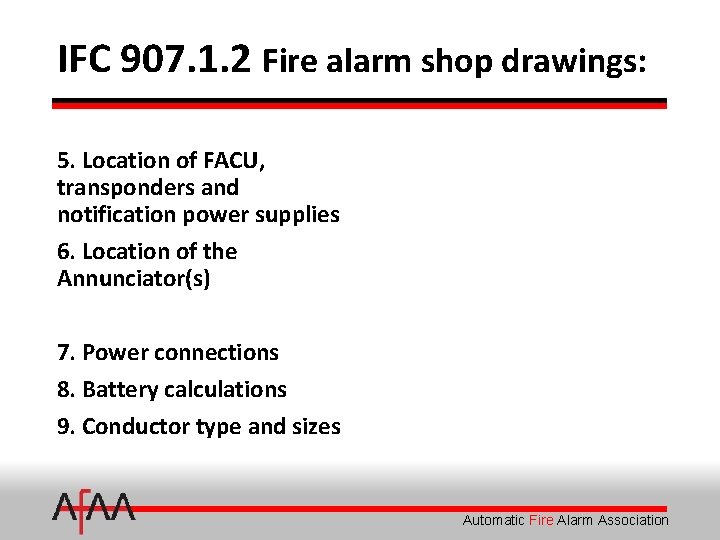 IFC 907.1.2 Fire alarm shop drawings:

5. Location of FACU, transponders and notification power supplies

6. Location of the Annunciator(s)

7. Power connections

8. Battery calculations

9. Conductor type and sizes

AFAA

Automatic Fire Alarm Association